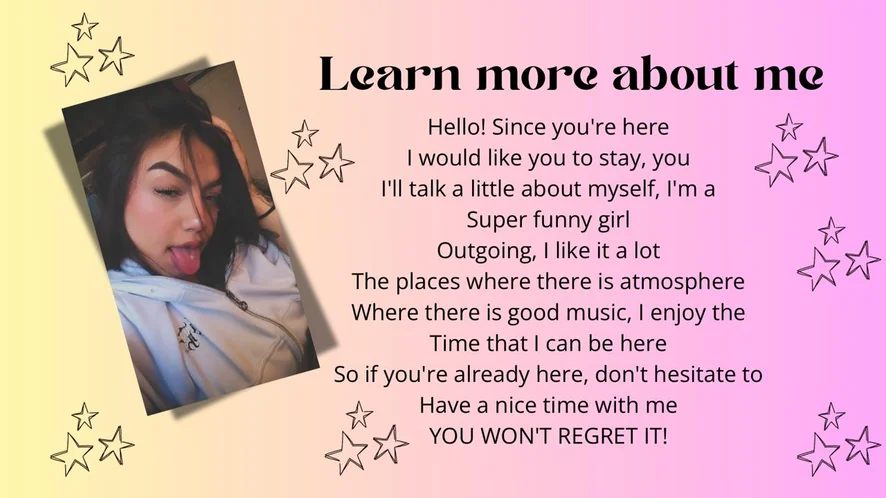 Learn more about me

Hello! Since you're here
I would like you to stay, you
I'll talk a little about myself, I'm a
Super funny girl
Outgoing, I like it a lot
The places where there is atmosphere
Where there is good music, I enjoy the
Time that I can be here
So if you're already here, don't hesitate to
Have a nice time with me
YOU WON'T REGRET IT!